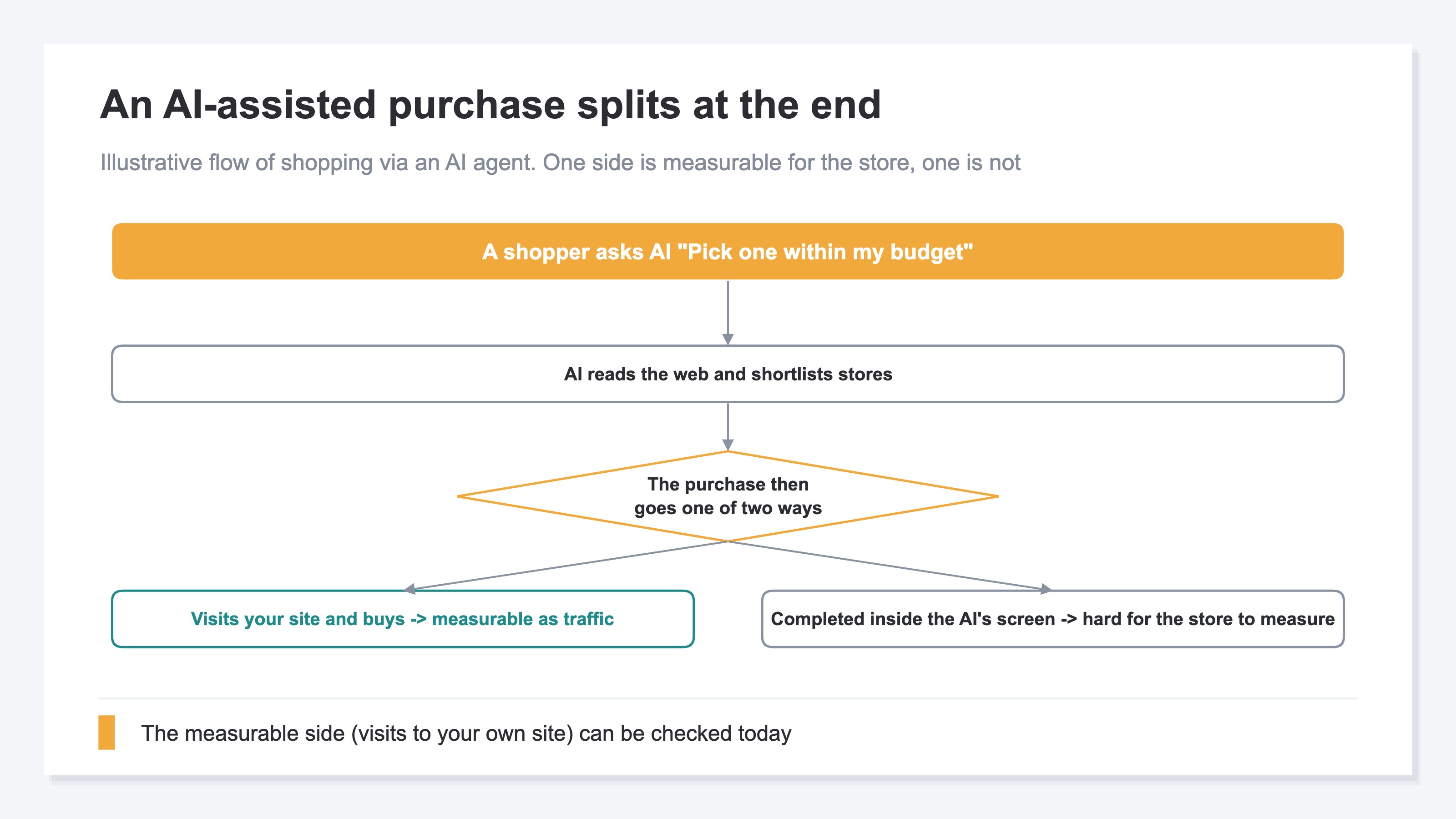 An AI-assisted purchase splits at the end

Illustrative flow of shopping via an AI agent. One side is measurable for the store, one is not

A shopper asks AI "Pick one within my budget"

AI reads the web and shortlists stores

The purchase then goes one of two ways

Visits your site and buys -> measurable as traffic

Completed inside the AI's screen -> hard for the store to measure

The measurable side (visits to your own site) can be checked today